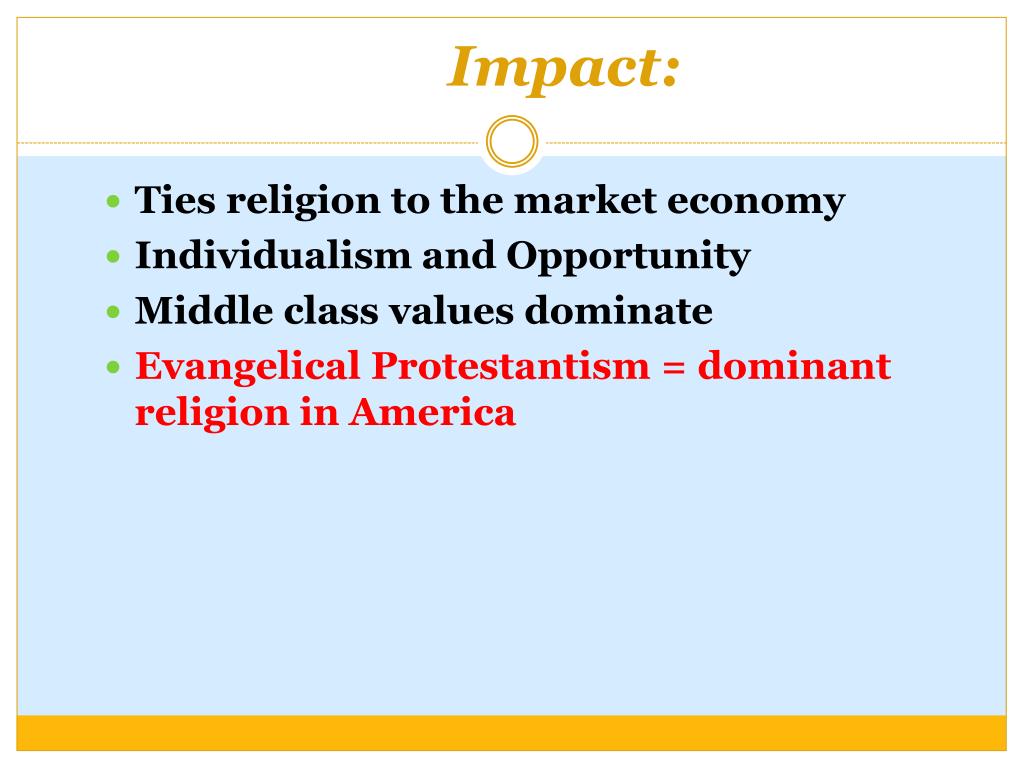 Impact:

- Ties religion to the market economy
- Individualism and Opportunity
- Middle class values dominate
- Evangelical Protestantism = dominant religion in America